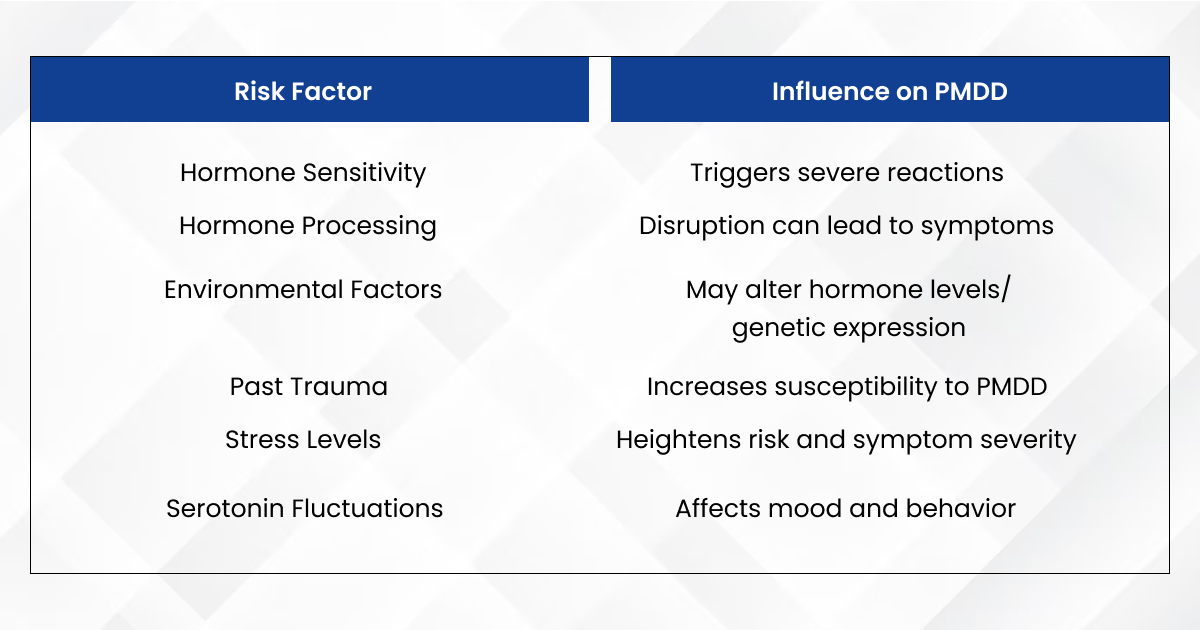 | Risk Factor | Influence on PMDD |
|---|---|
| Hormone Sensitivity | Triggers severe reactions |
| Hormone Processing | Disruption can lead to symptoms |
| Environmental Factors | May alter hormone levels/ genetic expression |
| Past Trauma | Increases susceptibility to PMDD |
| Stress Levels | Heightens risk and symptom severity |
| Serotonin Fluctuations | Affects mood and behavior |